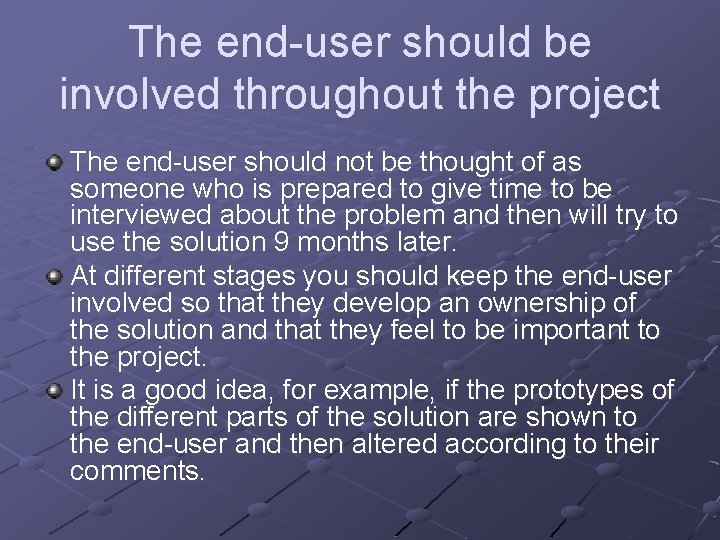 The end-user should be involved throughout the project

The end-user should not be thought of as someone who is prepared to give time to be interviewed about the problem and then will try to use the solution 9 months later.

At different stages you should keep the end-user involved so that they develop an ownership of the solution and that they feel to be important to the project.

It is a good idea, for example, if the prototypes of the different parts of the solution are shown to the end-user and then altered according to their comments.